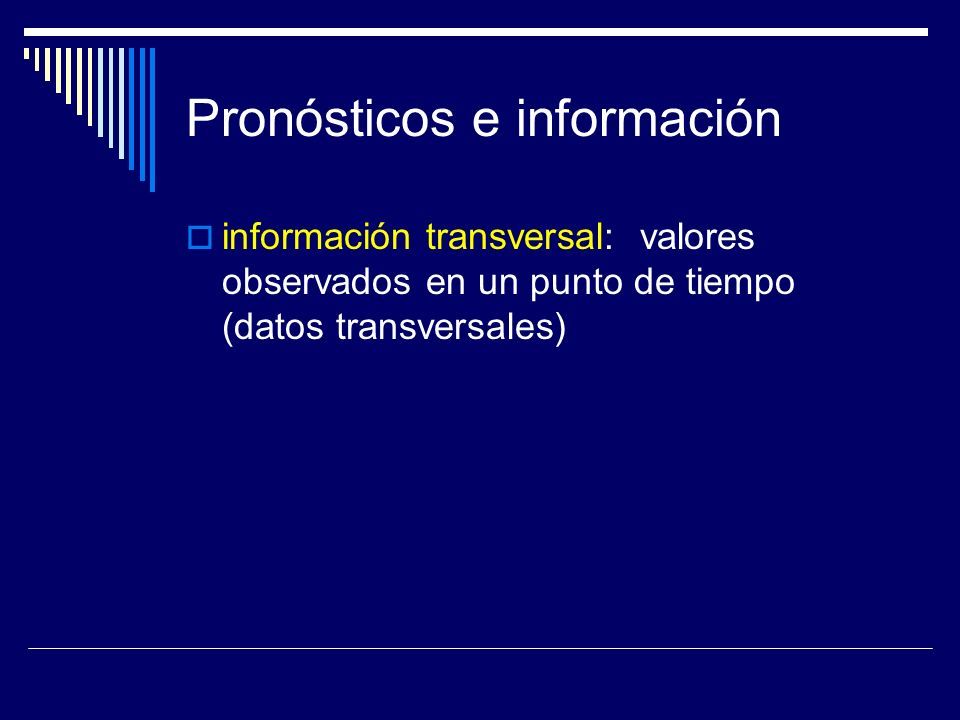 Pronósticos e información

información transversal: valores observados en un punto de tiempo (datos transversales)